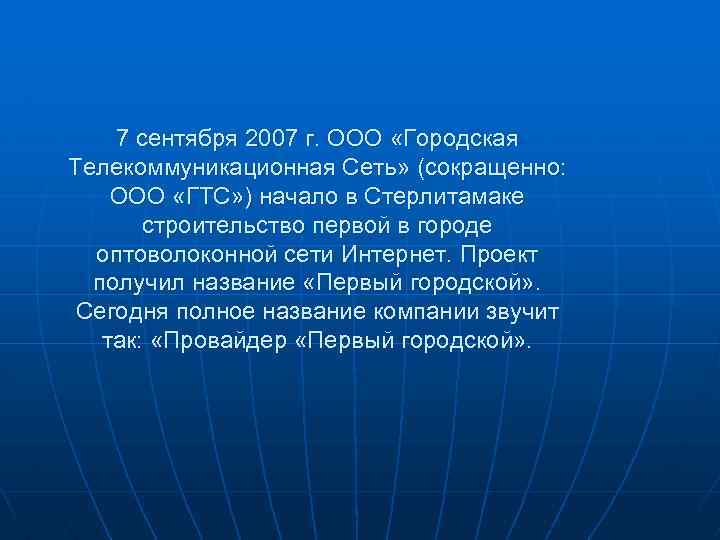 7 сентября 2007 г. ООО «Городская Телекоммуникационная Сеть» (сокращенно: ООО «ГТС») начало в Стерлитамаке строительство первой в городе оптоволоконной сети Интернет. Проект получил название «Первый городской». Сегодня полное название компании звучит так: «Провайдер «Первый городской».